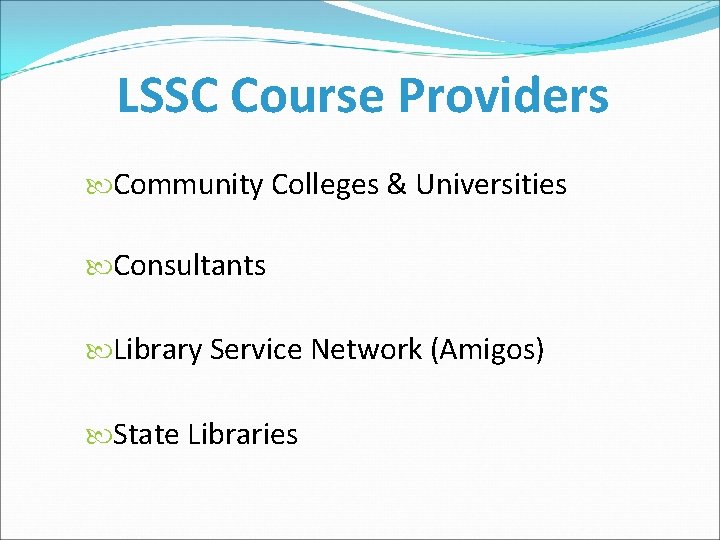 LSSC Course Providers

Community Colleges & Universities

Consultants

Library Service Network (Amigos)

State Libraries